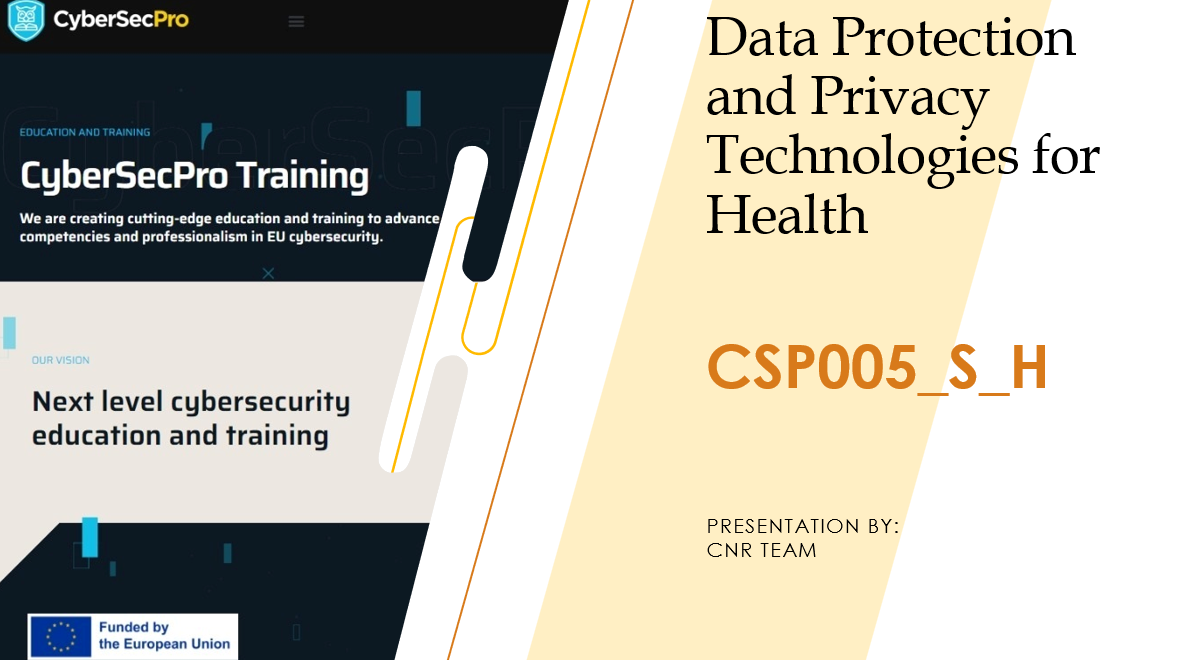 CyberSecPro

EDUCATION AND TRAINING

CyberSecPro Training

We are creating cutting-edge education and training to advance competencies and professionalism in EU cybersecurity.

OUR VISION

Next level cybersecurity education and training

Funded by the European Union

Data Protection and Privacy Technologies for Health

CSP005_S_H

PRESENTATION BY:
CNR TEAM